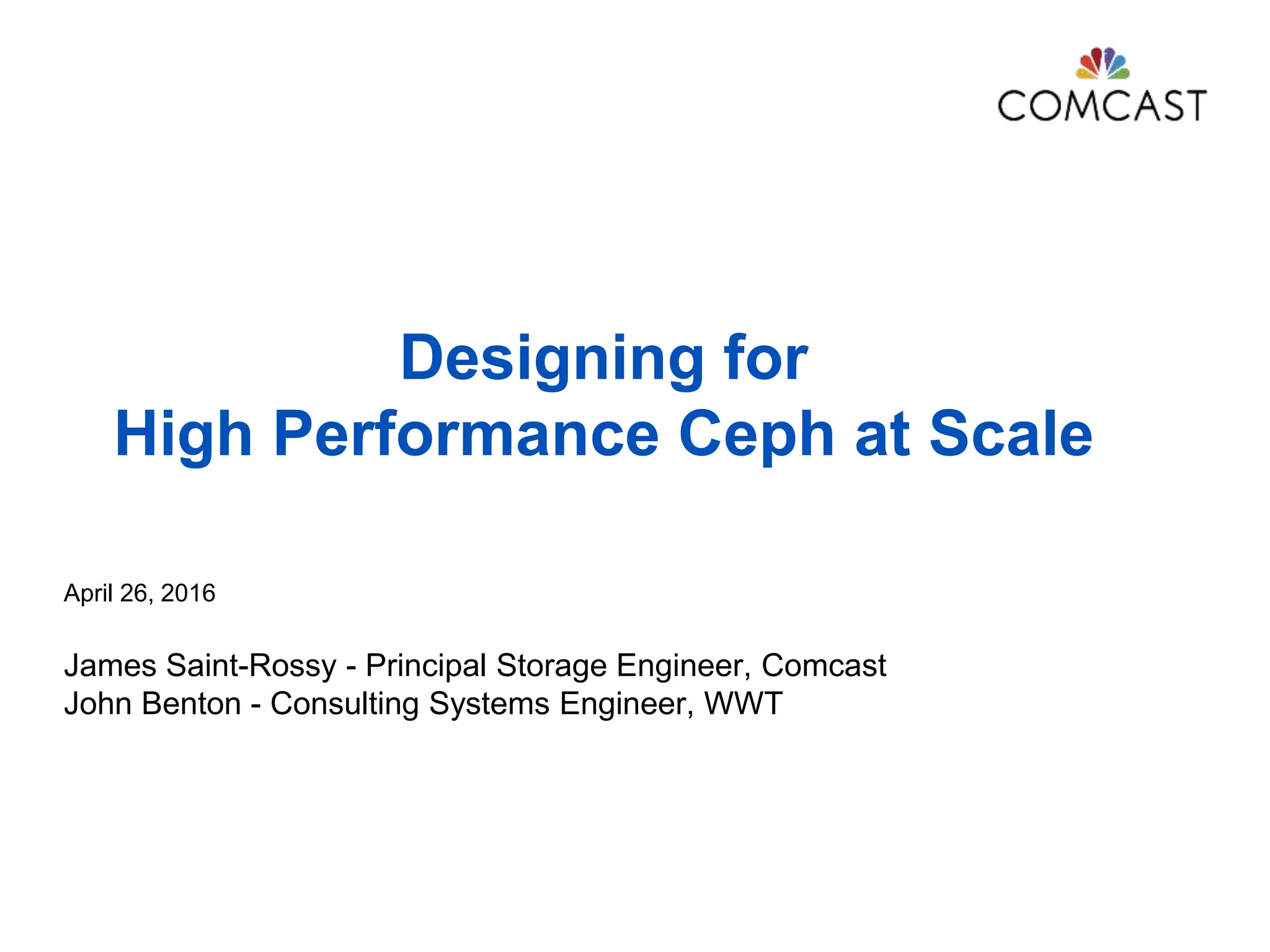 COMCAST

Designing for
High Performance Ceph at Scale

April 26, 2016

James Saint-Rossy - Principal Storage Engineer, Comcast
John Benton - Consulting Systems Engineer, WWT